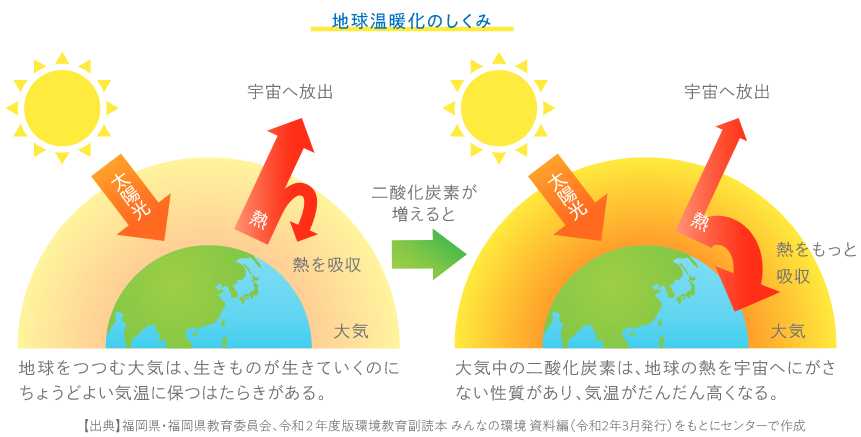 地球温暖化のしくみ

宇宙へ放出

太陽光

熱

熱を吸収

大気

地球をつつむ大気は、生きものが生きていくのにちょうどよい気温に保つはたらきがある。

二酸化炭素が増えると

宇宙へ放出

太陽光

熱

熱をもっと吸収

大気

大気中の二酸化炭素は、地球の熱を宇宙へにがさない性質があり、気温がだんだん高くなる。

【出典】福岡県・福岡県教育委員会、令和２年度版環境教育副読本 みんなの環境 資料編（令和2年3月発行）をもとにセンターで作成